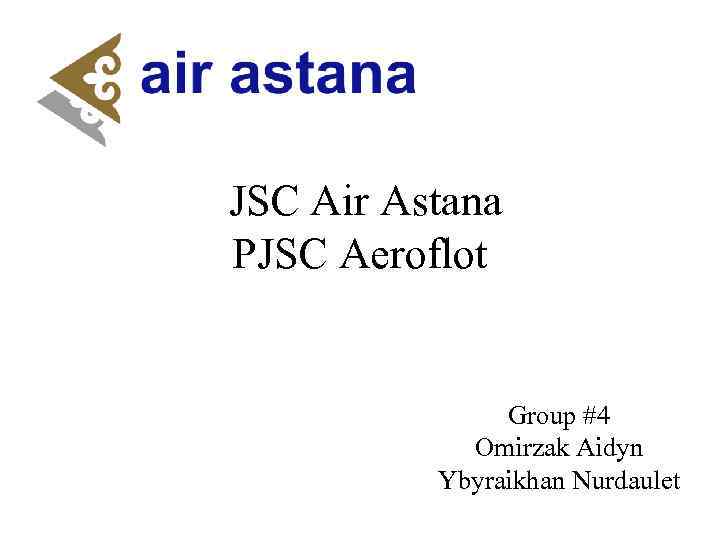 air astana

JSC Air Astana
PJSC Aeroflot

Group #4
Omirzak Aidyn
Ybyraikhan Nurdaulet